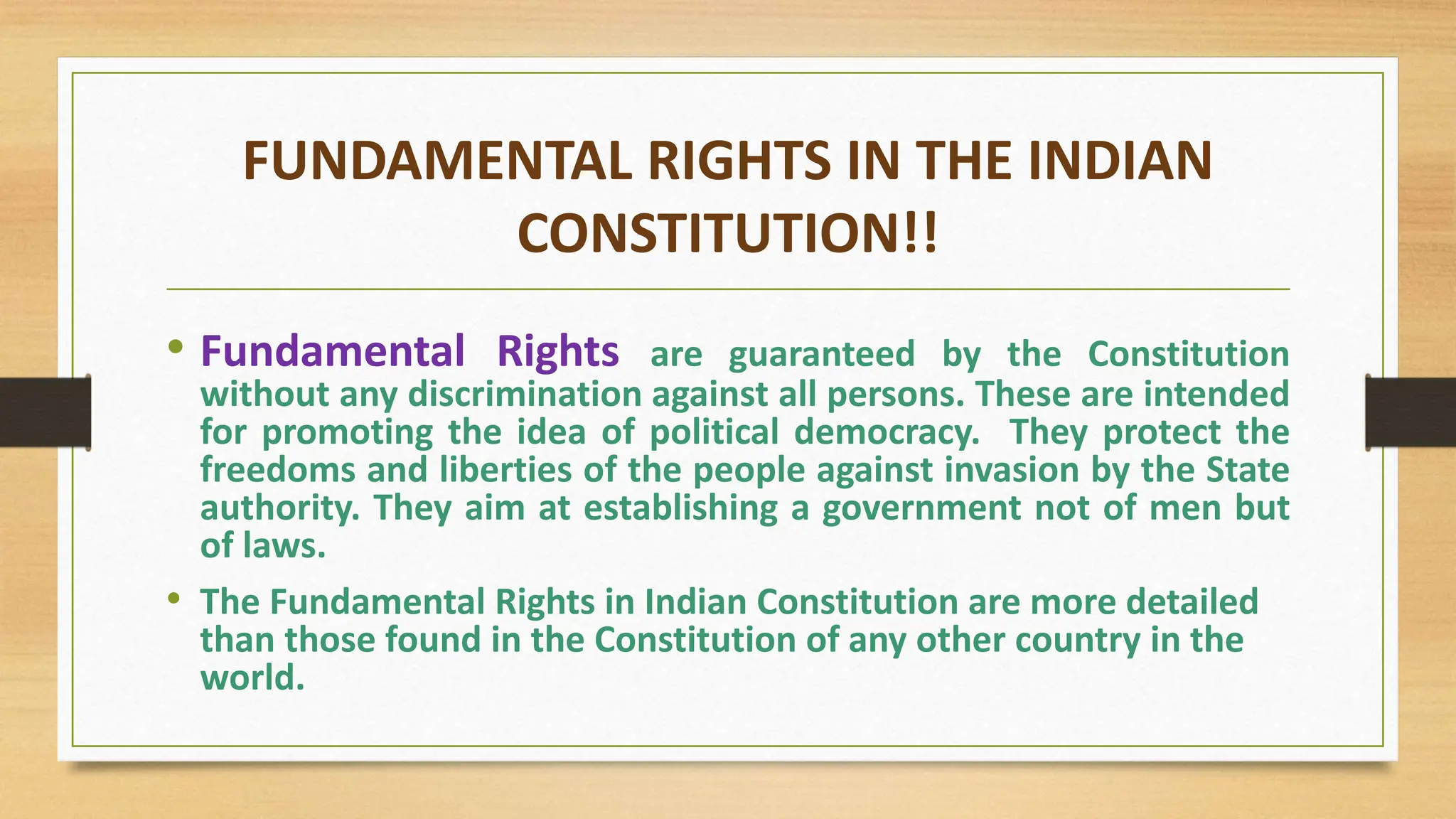 FUNDAMENTAL RIGHTS IN THE INDIAN CONSTITUTION!!

• Fundamental Rights are guaranteed by the Constitution without any discrimination against all persons. These are intended for promoting the idea of political democracy. They protect the freedoms and liberties of the people against invasion by the State authority. They aim at establishing a government not of men but of laws.

• The Fundamental Rights in Indian Constitution are more detailed than those found in the Constitution of any other country in the world.